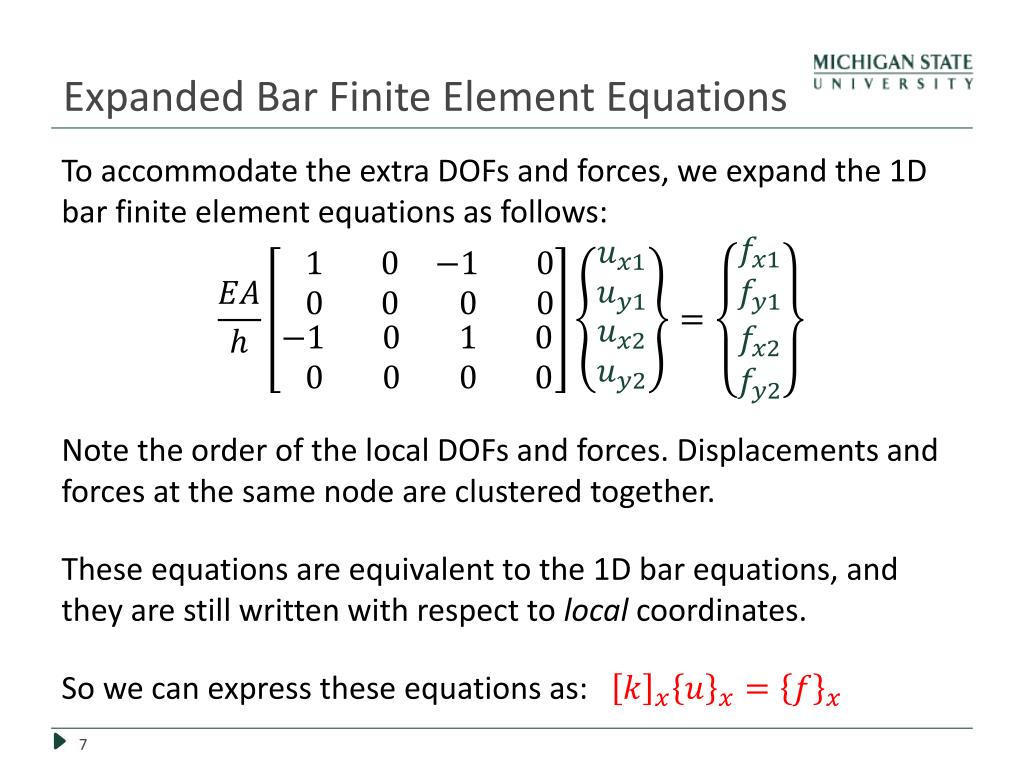 Expanded Bar Finite Element Equations

MICHIGAN STATE
UNIVERSITY

To accommodate the extra DOFs and forces, we expand the 1D bar finite element equations as follows:

$\frac{EA}{h}\begin{bmatrix} 1 & 0 & -1 & 0 \\ 0 & 0 & 0 & 0 \\ -1 & 0 & 1 & 0 \\ 0 & 0 & 0 & 0 \end{bmatrix}\begin{Bmatrix} u_{x1} \\ u_{y1} \\ u_{x2} \\ u_{y2} \end{Bmatrix} = \begin{Bmatrix} f_{x1} \\ f_{y1} \\ f_{x2} \\ f_{y2} \end{Bmatrix}$

Note the order of the local DOFs and forces. Displacements and forces at the same node are clustered together.

These equations are equivalent to the 1D bar equations, and they are still written with respect to local coordinates.

So we can express these equations as: $[k]_x\{u\}_x = \{f\}_x$

7